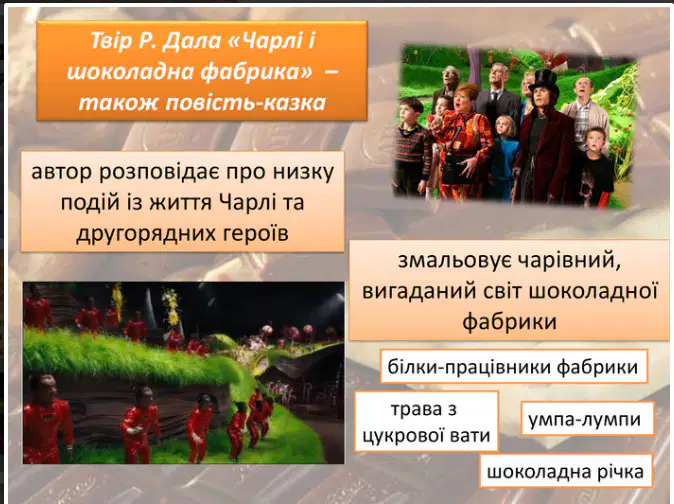 Твір Р. Дала «Чарлі і шоколадна фабрика» – також повість-казка

автор розповідає про низку подій із життя Чарлі та другорядних героїв

змальовує чарівний, вигаданий світ шоколадної фабрики

білки-працівники фабрики

трава з цукрової вати

умпа-лумпи

шоколадна річка